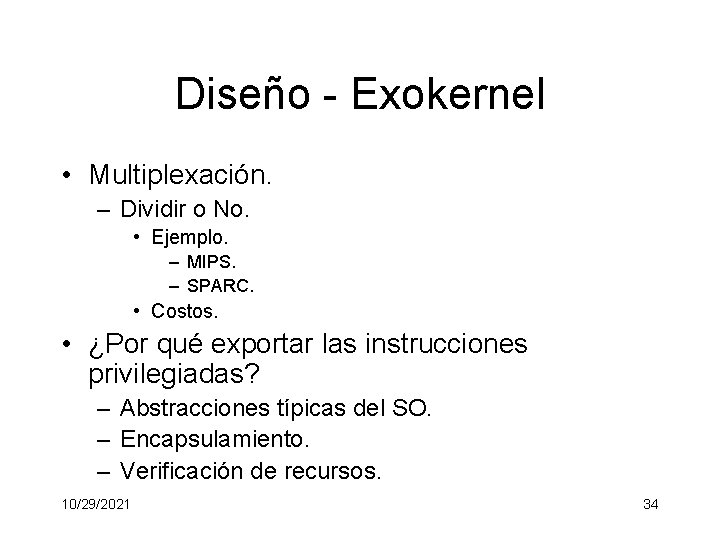 Diseño - Exokernel

• Multiplexación.
– Dividir o No.
• Ejemplo.
– MIPS.
– SPARC.
• Costos.
• ¿Por qué exportar las instrucciones privilegiadas?
– Abstracciones típicas del SO.
– Encapsulamiento.
– Verificación de recursos.

10/29/2021

34